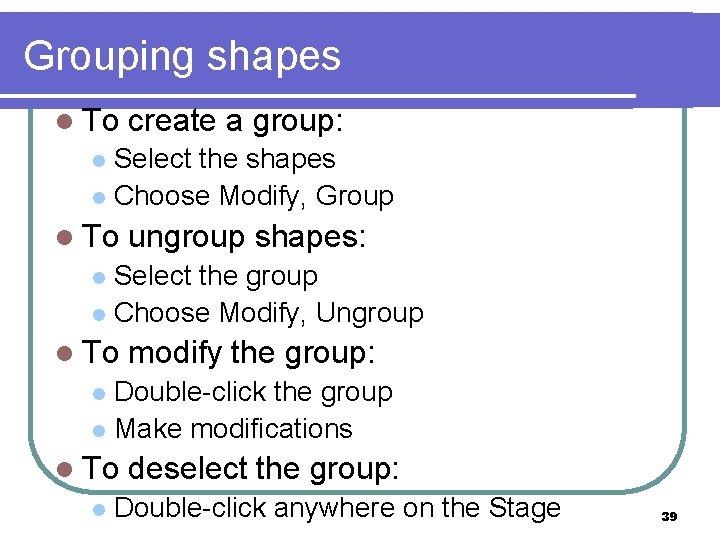 Grouping shapes

- To create a group:
  - Select the shapes
  - Choose Modify, Group
- To ungroup shapes:
  - Select the group
  - Choose Modify, Ungroup
- To modify the group:
  - Double-click the group
  - Make modifications
- To deselect the group:
  - Double-click anywhere on the Stage

39